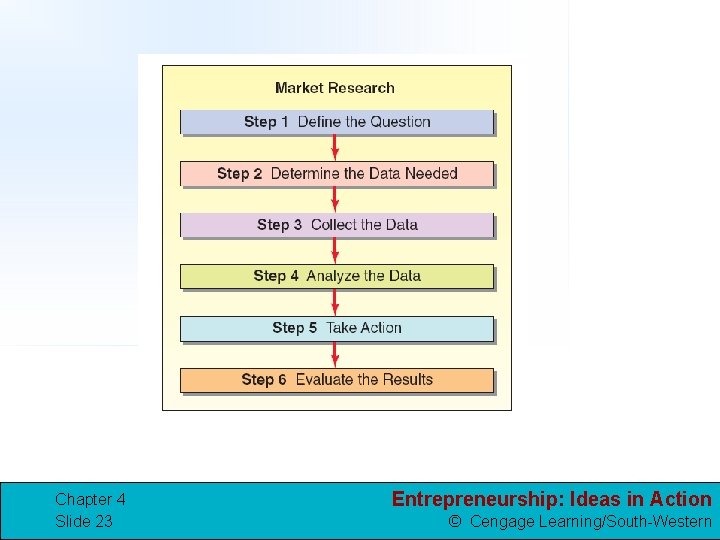 Market Research

Step 1 Define the Question

Step 2 Determine the Data Needed

Step 3 Collect the Data

Step 4 Analyze the Data

Step 5 Take Action

Step 6 Evaluate the Results

Chapter 4
Slide 23

Entrepreneurship: Ideas in Action
© Cengage Learning/South-Western